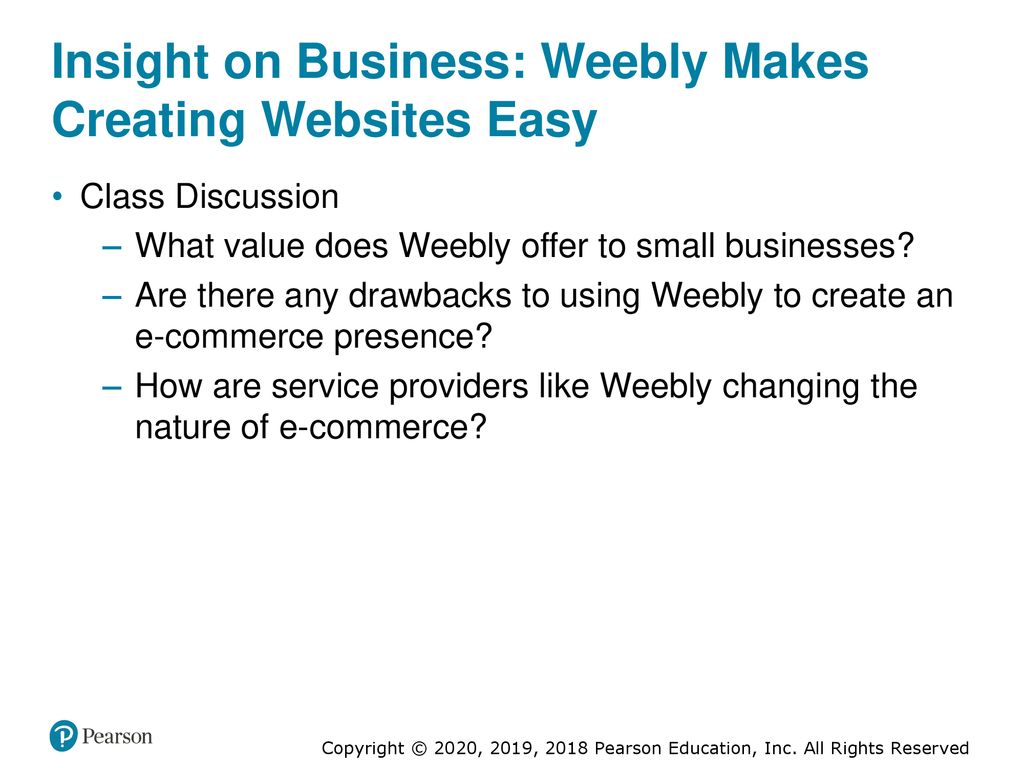 Insight on Business: Weebly Makes Creating Websites Easy

• Class Discussion
– What value does Weebly offer to small businesses?
– Are there any drawbacks to using Weebly to create an e-commerce presence?
– How are service providers like Weebly changing the nature of e-commerce?

Pearson

Copyright © 2020, 2019, 2018 Pearson Education, Inc. All Rights Reserved